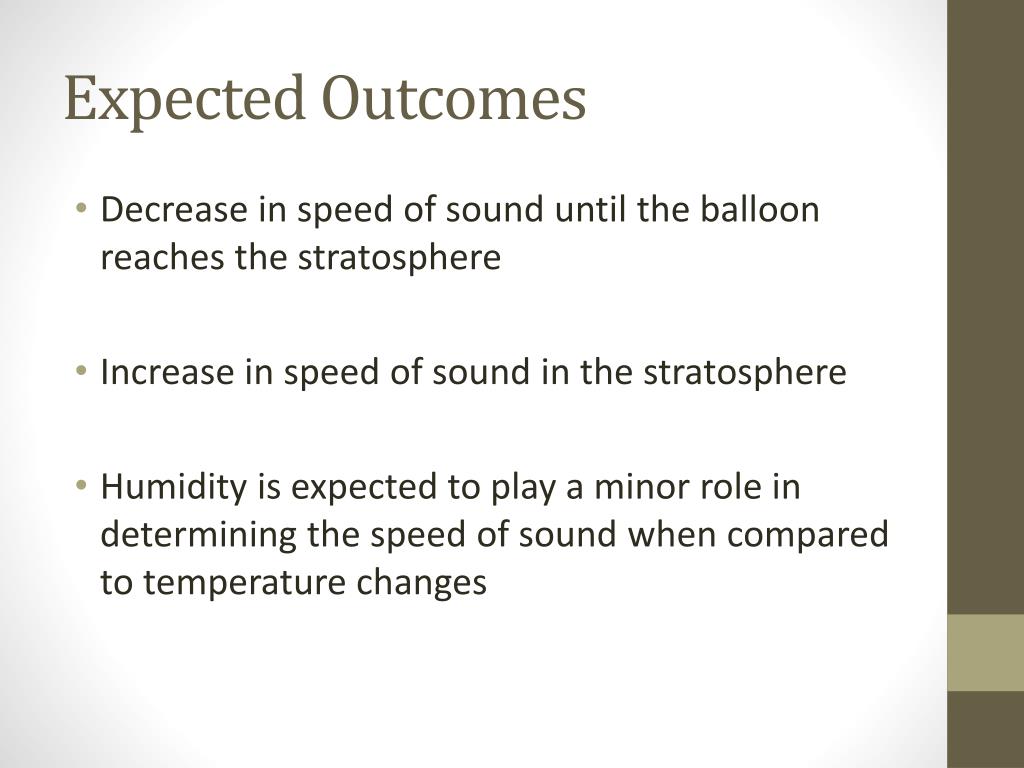 Expected Outcomes

• Decrease in speed of sound until the balloon reaches the stratosphere

• Increase in speed of sound in the stratosphere

• Humidity is expected to play a minor role in determining the speed of sound when compared to temperature changes